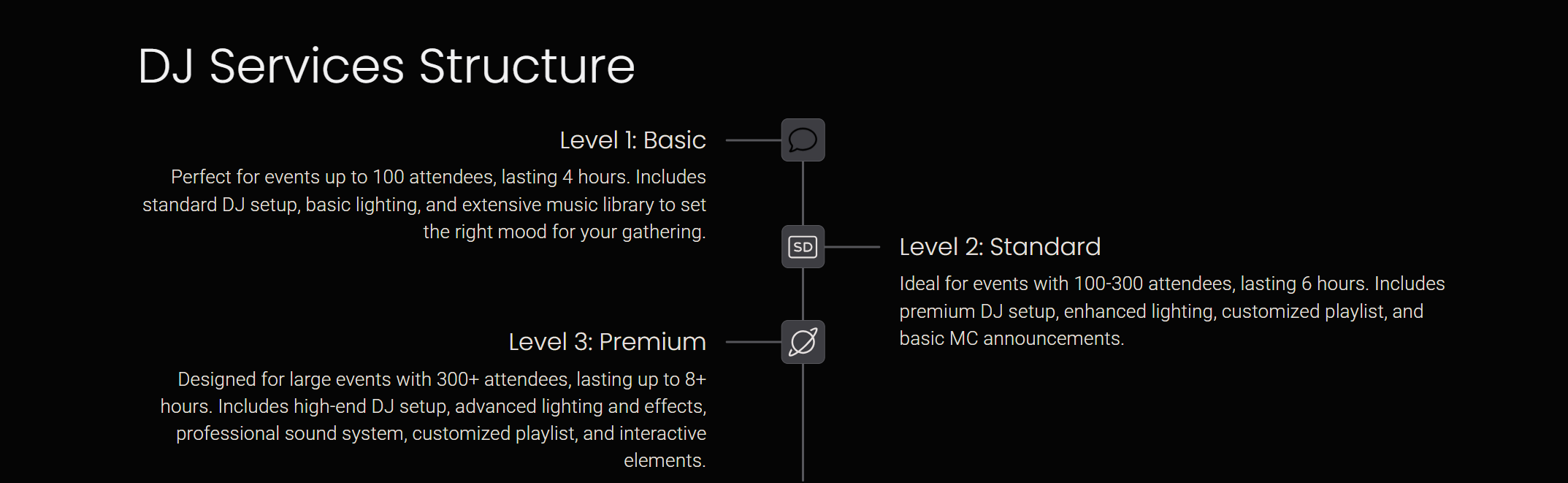 DJ Services Structure

Level 1: Basic

Perfect for events up to 100 attendees, lasting 4 hours. Includes standard DJ setup, basic lighting, and extensive music library to set the right mood for your gathering.

SD

Level 2: Standard

Ideal for events with 100-300 attendees, lasting 6 hours. Includes premium DJ setup, enhanced lighting, customized playlist, and basic MC announcements.

Level 3: Premium

Designed for large events with 300+ attendees, lasting up to 8+ hours. Includes high-end DJ setup, advanced lighting and effects, professional sound system, customized playlist, and interactive elements.